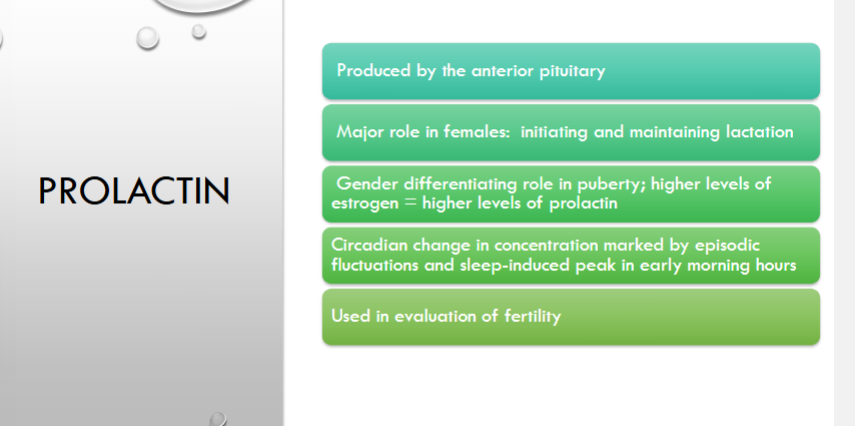 PROLACTIN

Produced by the anterior pituitary

Major role in females: initiating and maintaining lactation

Gender differentiating role in puberty; higher levels of estrogen = higher levels of prolactin

Circadian change in concentration marked by episodic fluctuations and sleep-induced peak in early morning hours

Used in evaluation of fertility